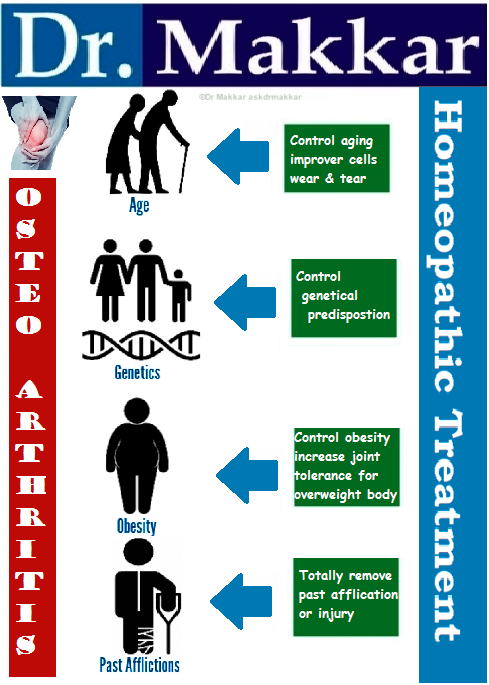 Dr. Makkar

©Dr Makkar askdrmakkar

OSTEO ARTHRITIS

Age

Control aging improver cells wear & tear

Genetics

Control genetical predispostion

Obesity

Control obesity increase joint tolerance for overweight body

Past Afflictions

Totally remove past afflication or injury

Homeopathic Treatment